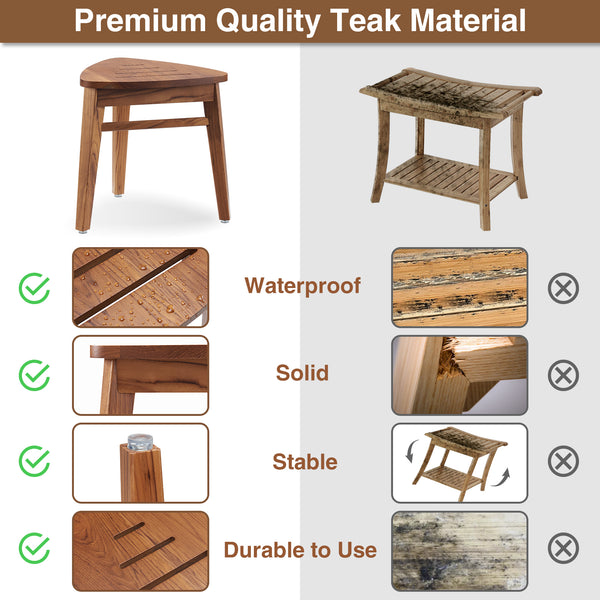 Premium Quality Teak Material

Waterproof

Solid

Stable

Durable to Use